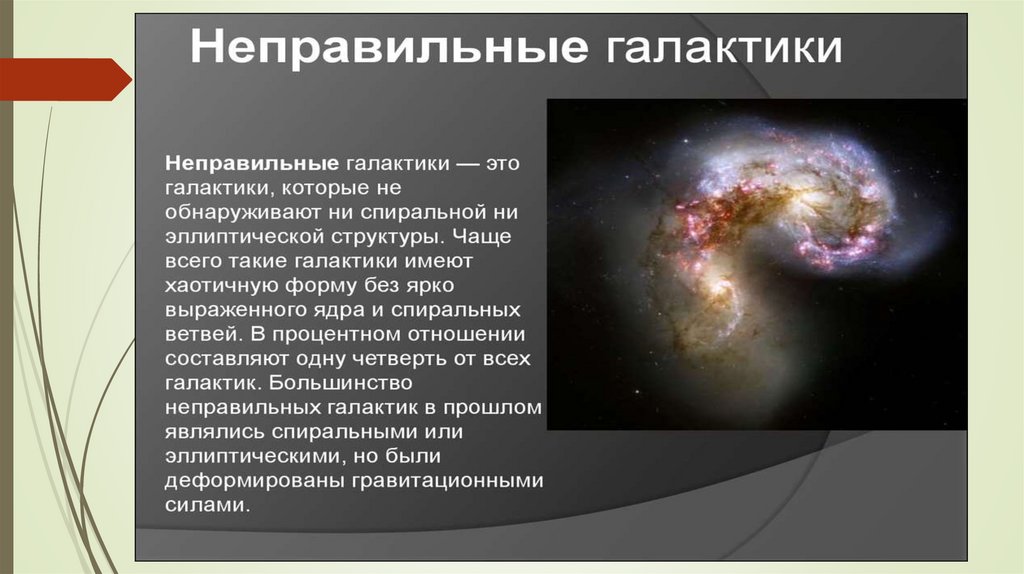 Неправильные галактики

Неправильные галактики — это галактики, которые не обнаруживают ни спиральной ни эллиптической структуры. Чаще всего такие галактики имеют хаотичную форму без ярко выраженного ядра и спиральных ветвей. В процентном отношении составляют одну четверть от всех галактик. Большинство неправильных галактик в прошлом являлись спиральными или эллиптическими, но были деформированы гравитационными силами.